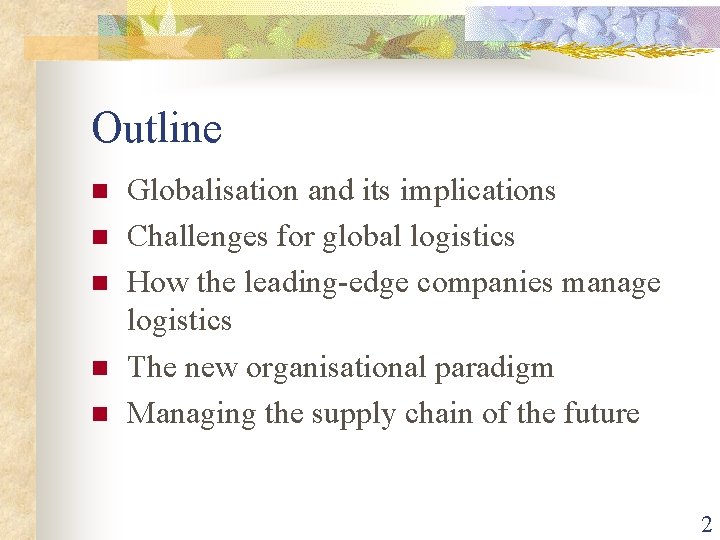 Outline

- Globalisation and its implications
- Challenges for global logistics
- How the leading-edge companies manage logistics
- The new organisational paradigm
- Managing the supply chain of the future

2